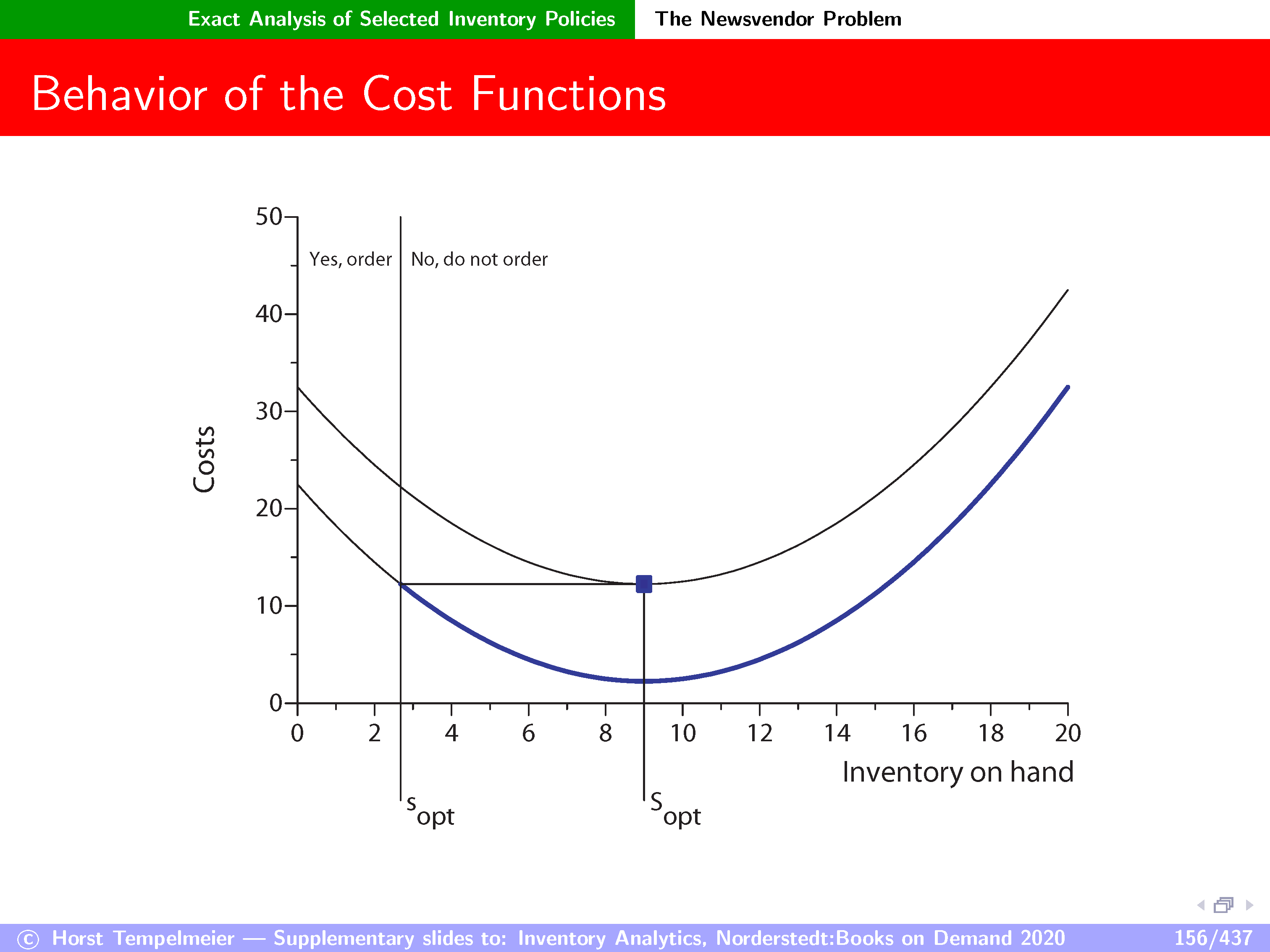 Exact Analysis of Selected Inventory Policies The Newsvendor Problem

Behavior of the Cost Functions

50
40
30
20
10
0
Costs
Yes, order
No, do not order
0 2 4 6 8 10 12 14 16 18 20
Inventory on hand
$s_{opt}$
$S_{opt}$

© Horst Tempelmeier — Supplementary slides to: Inventory Analytics, Norderstedt:Books on Demand 2020 156/437